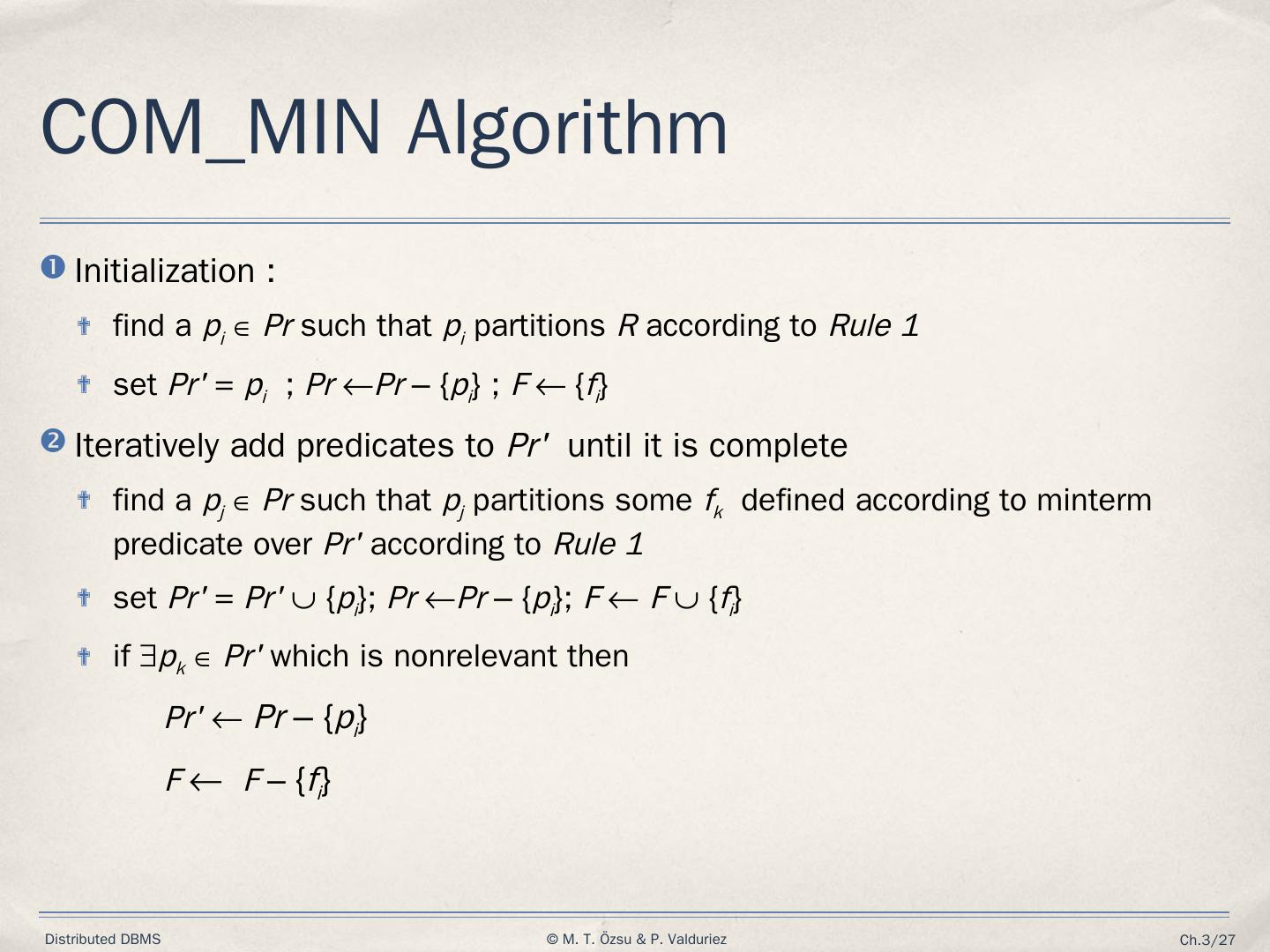 COM_MIN Algorithm

❶ Initialization :

find a $p_i \in Pr$ such that $p_i$ partitions $R$ according to *Rule 1*

set $Pr' = p_i$ ; $Pr \leftarrow Pr - \{p_i\}$ ; $F \leftarrow \{f_i\}$

❷ Iteratively add predicates to $Pr'$ until it is complete

find a $p_j \in Pr$ such that $p_j$ partitions some $f_k$ defined according to minterm predicate over $Pr'$ according to *Rule 1*

set $Pr' = Pr' \cup \{p_i\}$; $Pr \leftarrow Pr - \{p_i\}$; $F \leftarrow F \cup \{f_i\}$

if $\exists p_k \in Pr'$ which is nonrelevant then

$Pr' \leftarrow Pr - \{p_i\}$

$F \leftarrow F - \{f_i\}$

Distributed DBMS © M. T. Özsu & P. Valduriez Ch.3/27